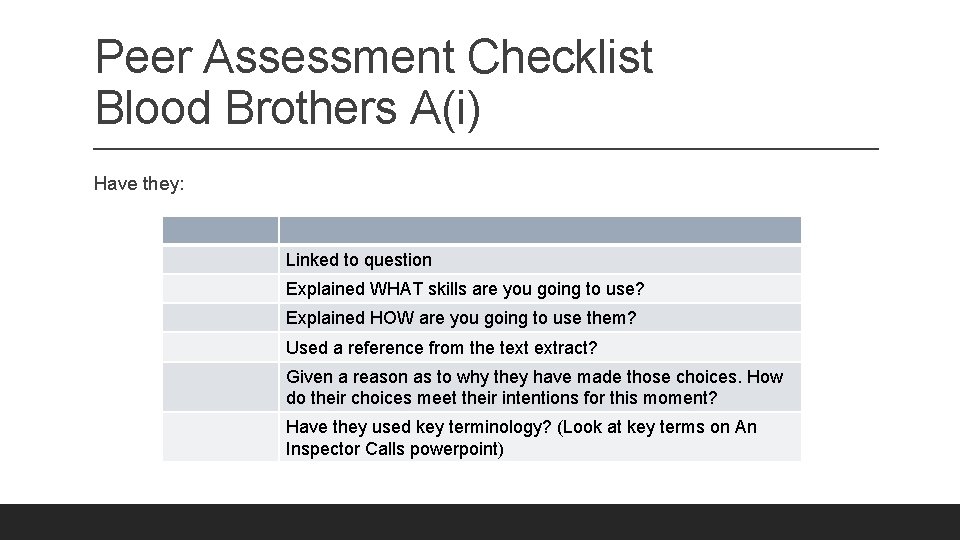 Peer Assessment Checklist
Blood Brothers A(i)

Have they:

| | |
|---|---|
| | Linked to question |
| | Explained WHAT skills are you going to use? |
| | Explained HOW are you going to use them? |
| | Used a reference from the text extract? |
| | Given a reason as to why they have made those choices. How do their choices meet their intentions for this moment? |
| | Have they used key terminology? (Look at key terms on An Inspector Calls powerpoint) |